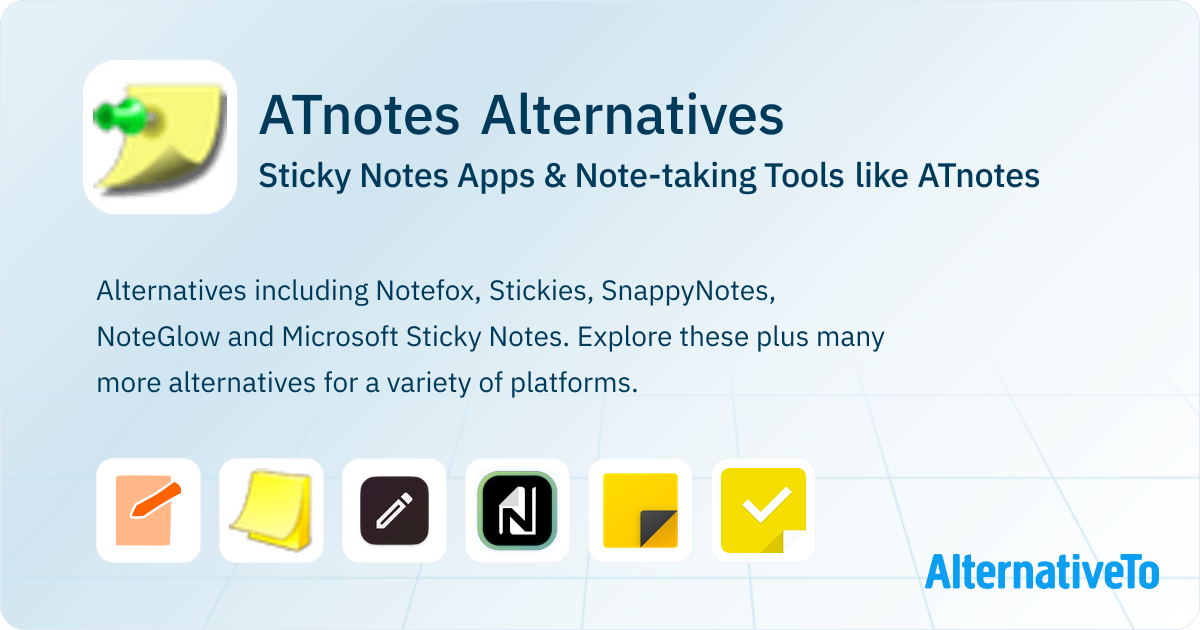 ATnotes Alternatives

Sticky Notes Apps & Note-taking Tools like ATnotes

Alternatives including Notefox, Stickies, SnappyNotes, NoteGlow and Microsoft Sticky Notes. Explore these plus many more alternatives for a variety of platforms.

AlternativeTo